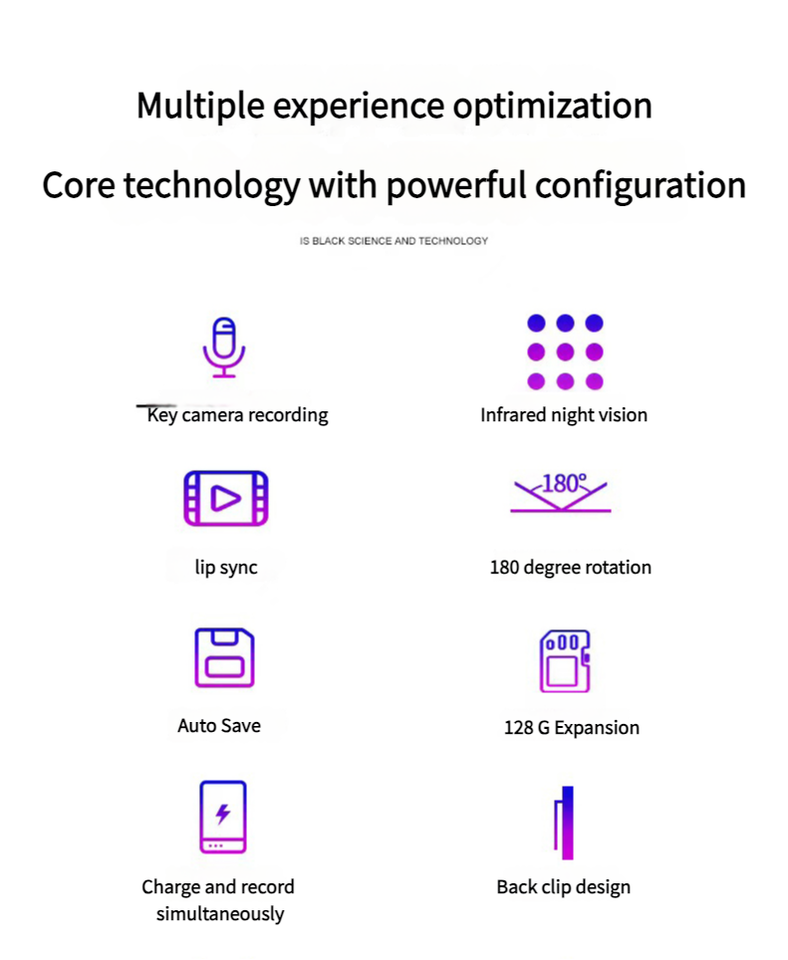 Multiple experience optimization

Core technology with powerful configuration

IS BLACK SCIENCE AND TECHNOLOGY

Key camera recording

Infrared night vision

lip sync

180°

180 degree rotation

Auto Save

128 G Expansion

Charge and record simultaneously

Back clip design